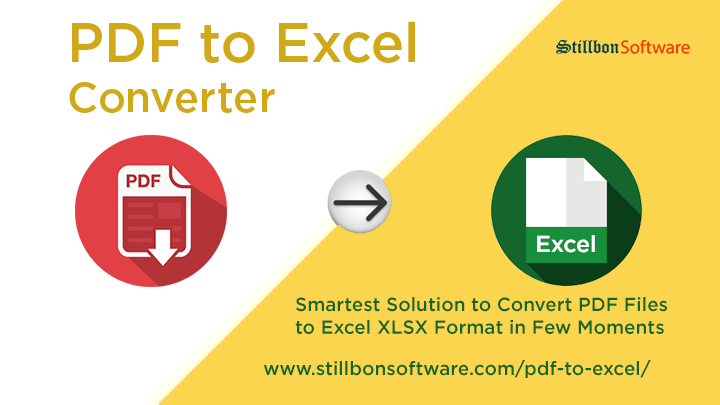 PDF to Excel
Converter

StillbonSoftware

PDF

Excel

Smartest Solution to Convert PDF Files to Excel XLSX Format in Few Moments

www.stillbonsoftware.com/pdf-to-excel/